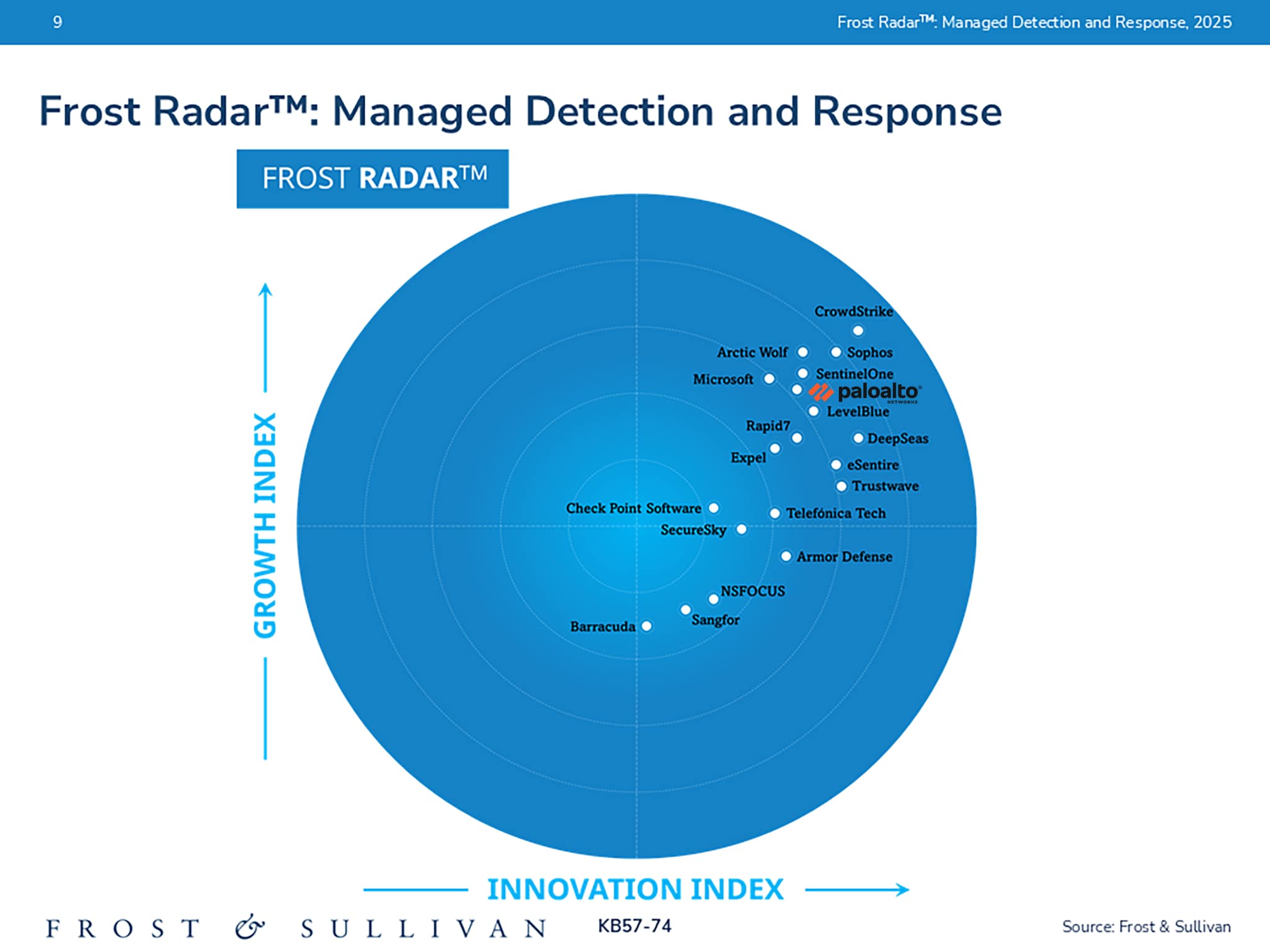 9

Frost Radar™: Managed Detection and Response, 2025

Frost Radar™: Managed Detection and Response

FROST RADAR™

GROWTH INDEX

CrowdStrike
Arctic Wolf
Sophos
SentinelOne
Microsoft
paloalto NETWORKS
LevelBlue
Rapid7
DeepSeas
Expel
eSentire
Trustwave
Check Point Software
Telefónica Tech
SecureSky
Armor Defense
NSFOCUS
Sangfor
Barracuda

INNOVATION INDEX

FROST & SULLIVAN

KB57-74

Source: Frost & Sullivan